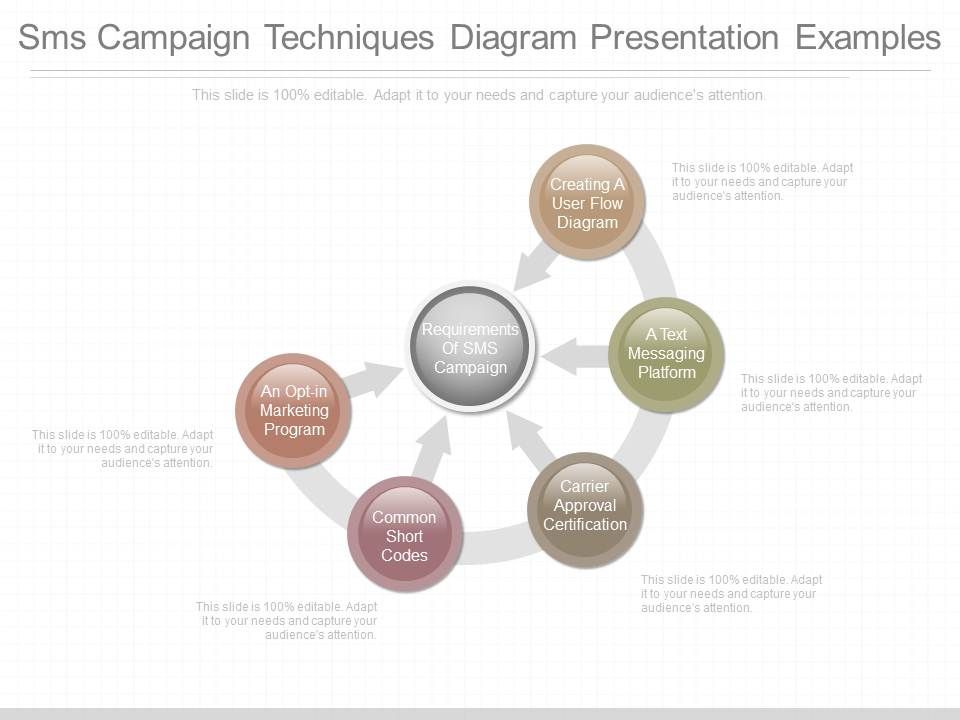 Sms Campaign Techniques Diagram Presentation Examples

This slide is 100% editable. Adapt it to your needs and capture your audience's attention.

Creating A User Flow Diagram

This slide is 100% editable. Adapt it to your needs and capture your audience's attention.

Requirements Of SMS Campaign

A Text Messaging Platform

This slide is 100% editable. Adapt it to your needs and capture your audience's attention.

An Opt-in Marketing Program

This slide is 100% editable. Adapt it to your needs and capture your audience's attention.

Carrier Approval Certification

Common Short Codes

This slide is 100% editable. Adapt it to your needs and capture your audience's attention.

This slide is 100% editable. Adapt it to your needs and capture your audience's attention.